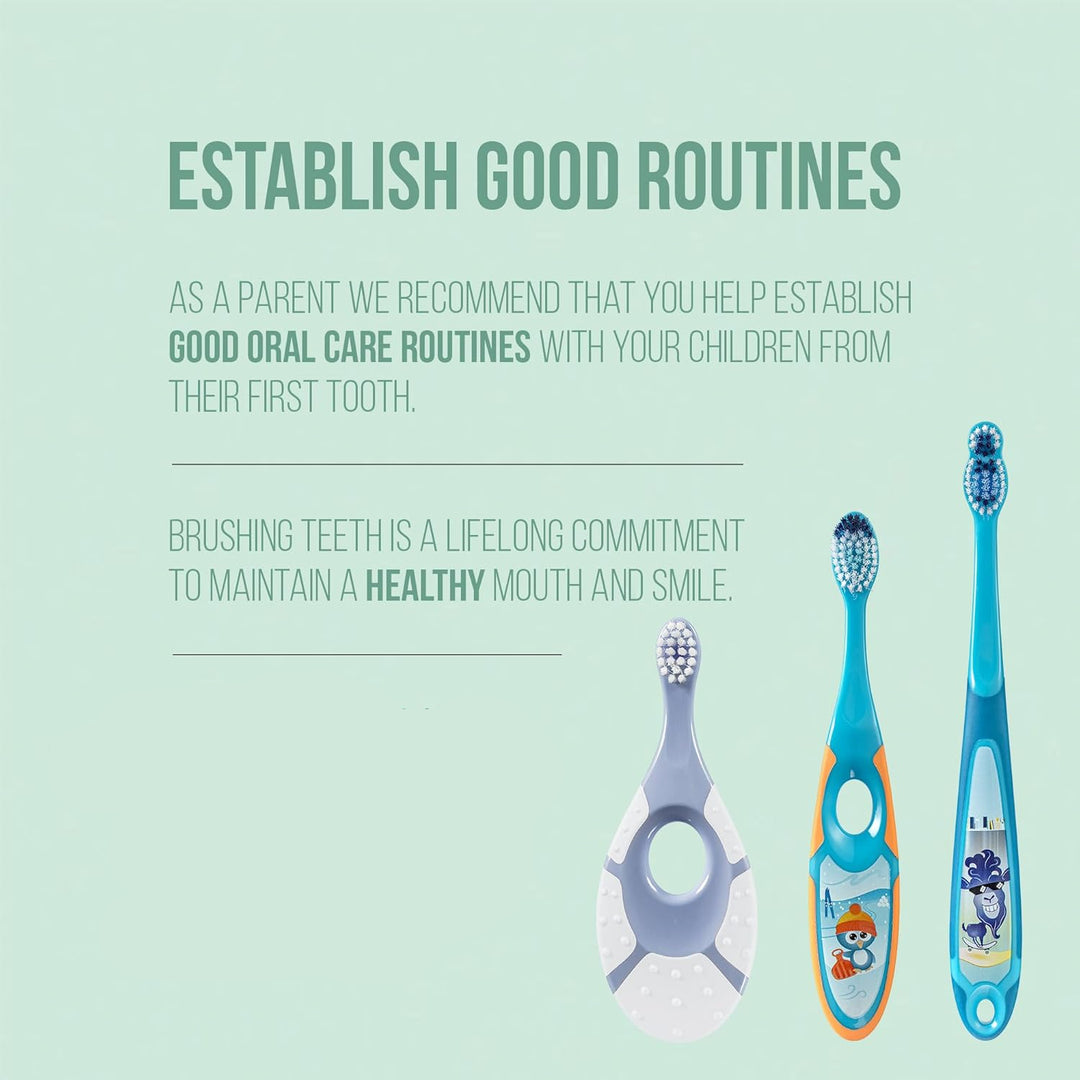 ESTABLISH GOOD ROUTINES

AS A PARENT WE RECOMMEND THAT YOU HELP ESTABLISH GOOD ORAL CARE ROUTINES WITH YOUR CHILDREN FROM THEIR FIRST TOOTH.

BRUSHING TEETH IS A LIFELONG COMMITMENT TO MAINTAIN A HEALTHY MOUTH AND SMILE.